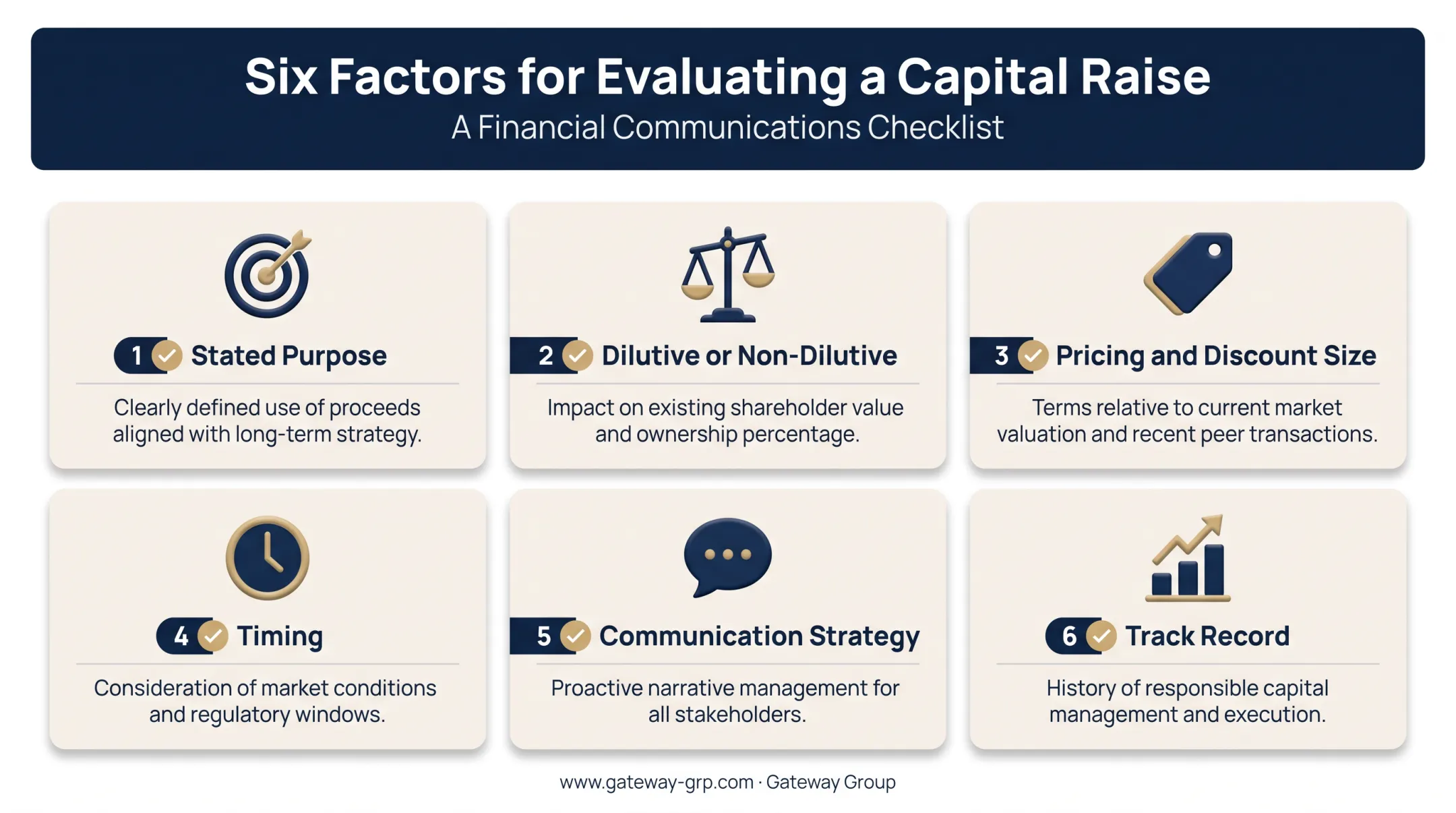 Six Factors for Evaluating a Capital Raise
A Financial Communications Checklist

1 Stated Purpose
Clearly defined use of proceeds aligned with long-term strategy.

2 Dilutive or Non-Dilutive
Impact on existing shareholder value and ownership percentage.

3 Pricing and Discount Size
Terms relative to current market valuation and recent peer transactions.

4 Timing
Consideration of market conditions and regulatory windows.

5 Communication Strategy
Proactive narrative management for all stakeholders.

6 Track Record
History of responsible capital management and execution.

www.gateway-grp.com · Gateway Group